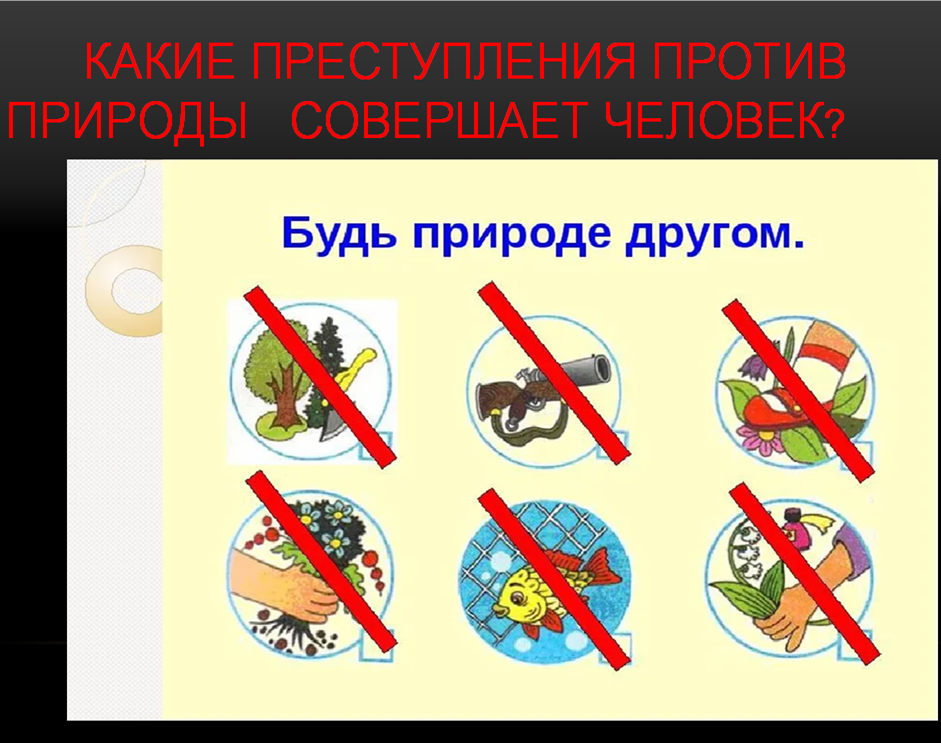 КАКИЕ ПРЕСТУПЛЕНИЯ ПРОТИВ ПРИРОДЫ СОВЕРШАЕТ ЧЕЛОВЕК?

Будь природе другом.